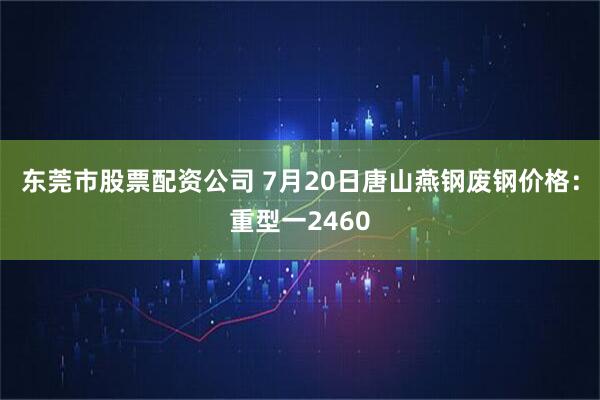 东莞市股票配资公司 7月20日唐山燕钢废钢价格：重型一2460